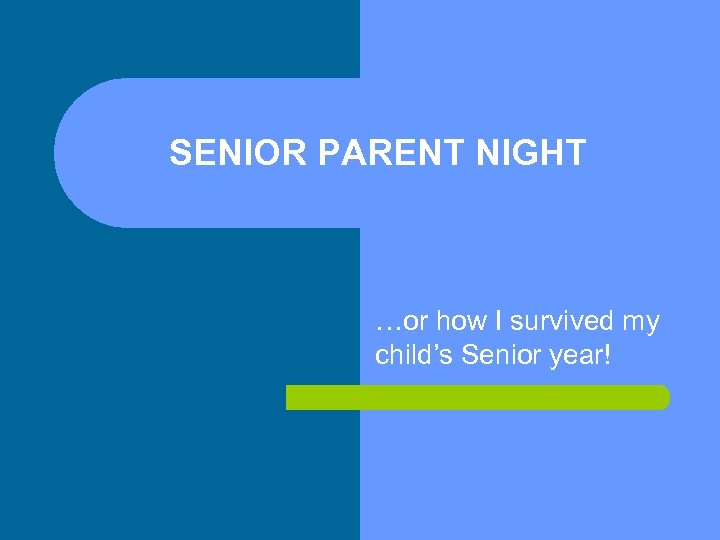 SENIOR PARENT NIGHT

…or how I survived my child’s Senior year!